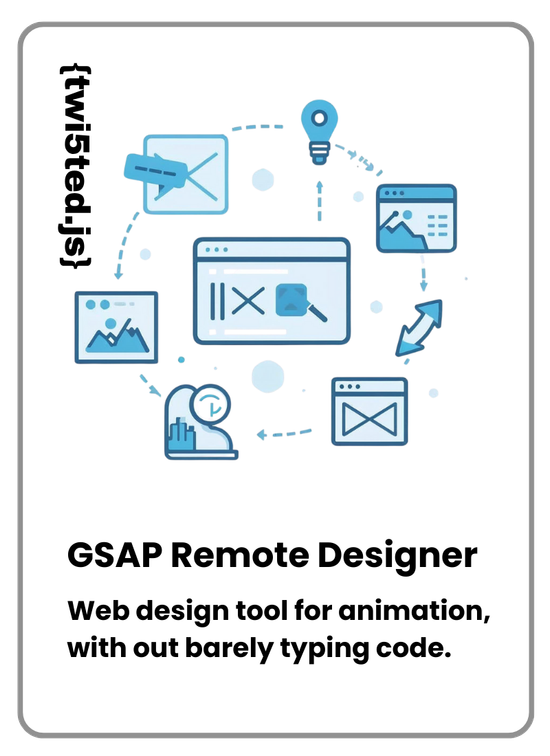 {twi5ted.js}

GSAP Remote Designer

Web design tool for animation, with out barely typing code.